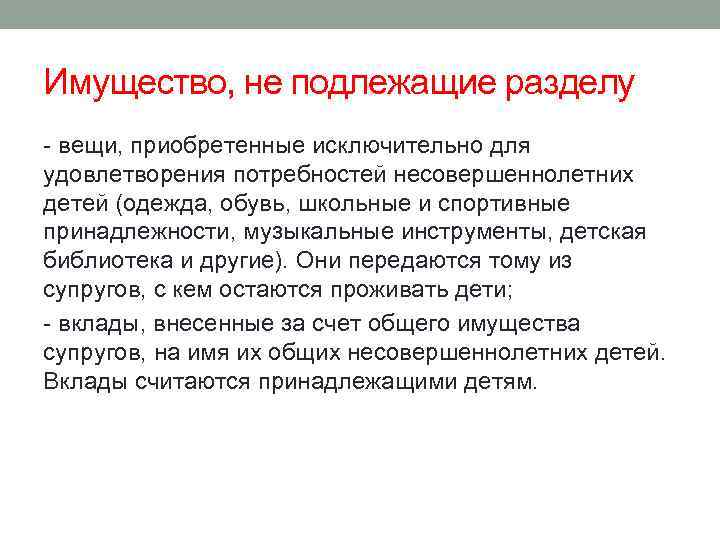 Имущество, не подлежащие разделу

- вещи, приобретенные исключительно для удовлетворения потребностей несовершеннолетних детей (одежда, обувь, школьные и спортивные принадлежности, музыкальные инструменты, детская библиотека и другие). Они передаются тому из супругов, с кем остаются проживать дети;

- вклады, внесенные за счет общего имущества супругов, на имя их общих несовершеннолетних детей. Вклады считаются принадлежащими детям.